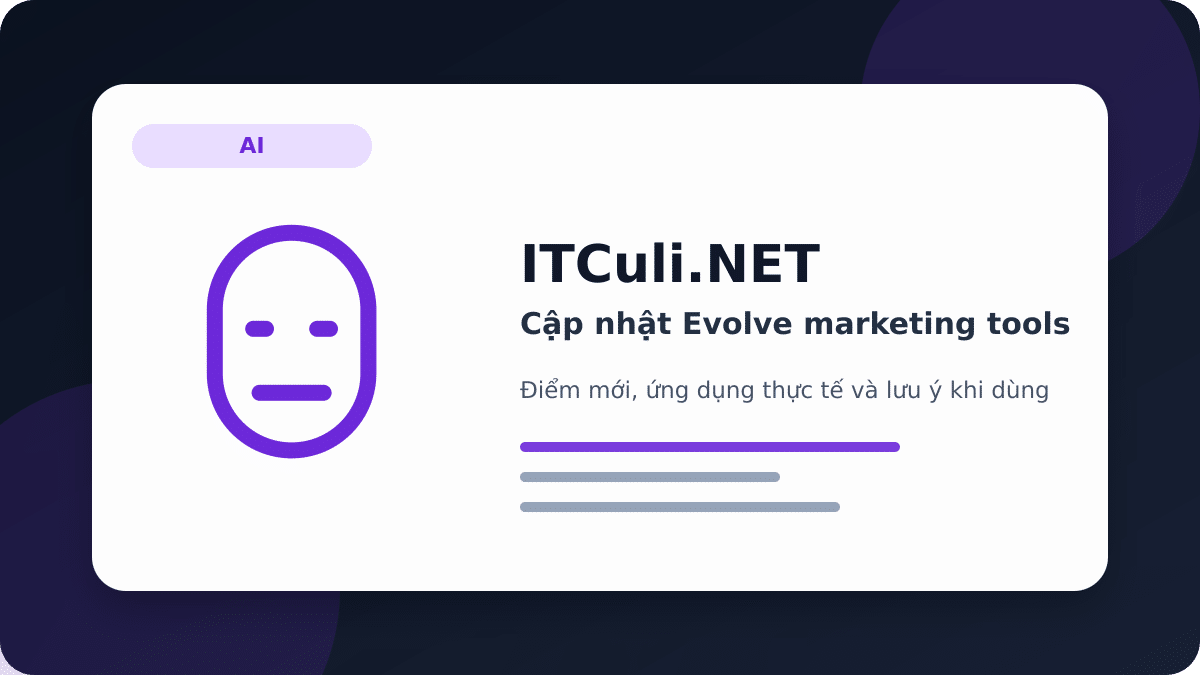 AI

ITCuli.NET

Cập nhật Evolve marketing tools

Điểm mới, ứng dụng thực tế và lưu ý khi dùng